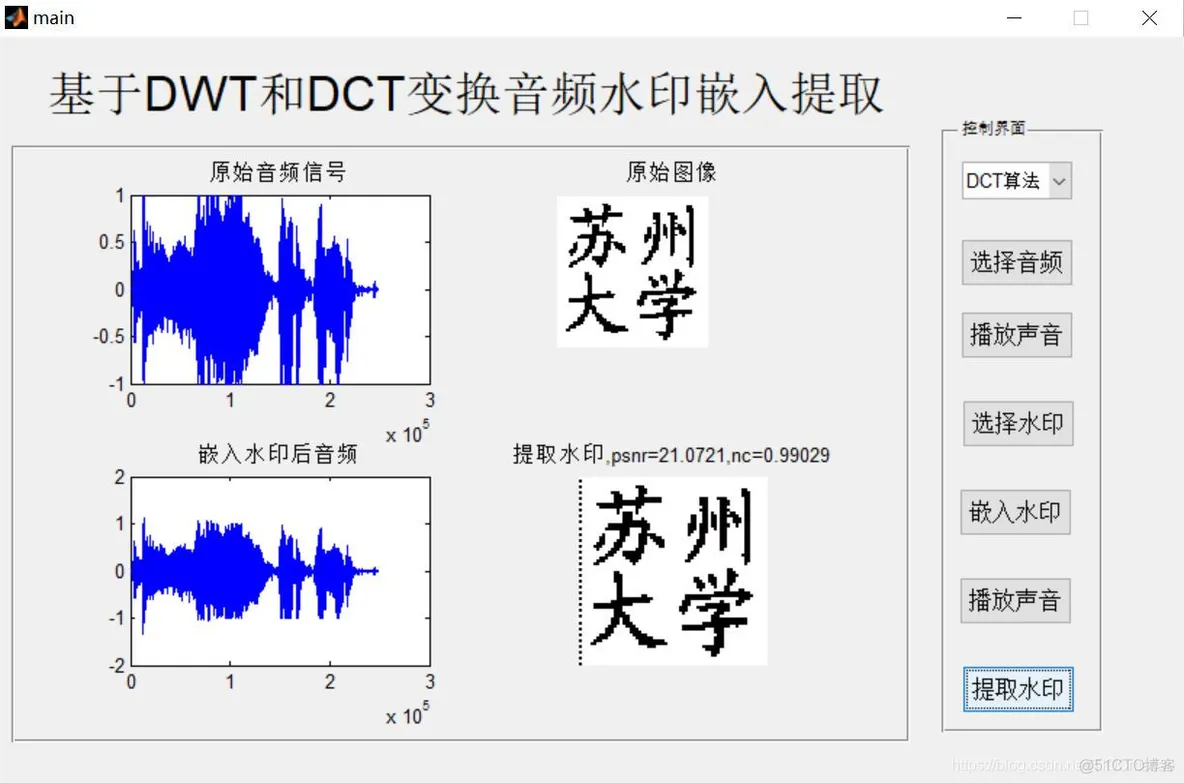 main

基于DWT和DCT变换音频水印嵌入提取

原始音频信号

1
0.5
0
-0.5
-1
0 1 2 3
x $10^5$

原始图像

苏州
大学

嵌入水印后音频

2
1
0
-1
-2
0 1 2 3
x $10^5$

提取水印,psnr=21.0721,nc=0.99029

苏州
大学

控制界面

DCT算法

选择音频

播放声音

选择水印

嵌入水印

播放声音

提取水印

https://blog.csdn.n @51CTO博客